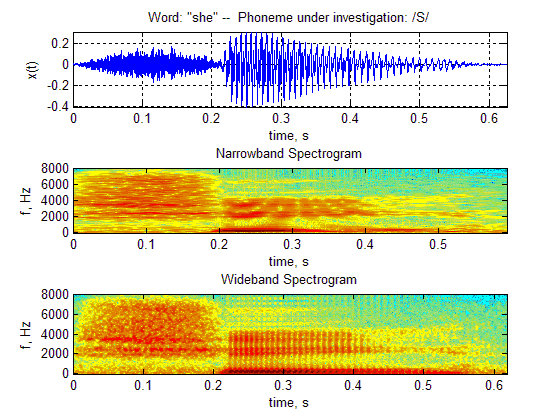 Word: "she" -- Phoneme under investigation: /S/

x(t)
0.2
0
-0.2
-0.4
0
0.1
0.2
0.3
0.4
0.5
0.6
time, s

Narrowband Spectrogram

f, Hz
8000
6000
4000
2000
0
0
0.1
0.2
0.3
0.4
0.5
time, s

Wideband Spectrogram

f, Hz
8000
6000
4000
2000
0
0
0.1
0.2
0.3
0.4
0.5
0.6
time, s